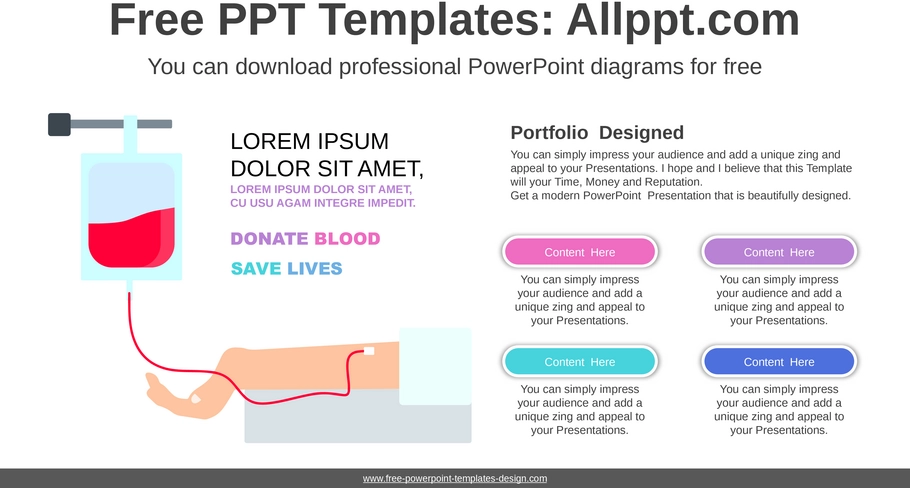 Free PPT Templates: Allppt.com

You can download professional PowerPoint diagrams for free

LOREM IPSUM DOLOR SIT AMET,

LOREM IPSUM DOLOR SIT AMET, CU USU AGAM INTEGRE IMPEDIT.

DONATE BLOOD

SAVE LIVES

Portfolio Designed

You can simply impress your audience and add a unique zing and appeal to your Presentations. I hope and I believe that this Template will your Time, Money and Reputation.
Get a modern PowerPoint Presentation that is beautifully designed.

Content Here

You can simply impress your audience and add a unique zing and appeal to your Presentations.

Content Here

You can simply impress your audience and add a unique zing and appeal to your Presentations.

Content Here

You can simply impress your audience and add a unique zing and appeal to your Presentations.

Content Here

You can simply impress your audience and add a unique zing and appeal to your Presentations.

www.free-powerpoint-templates-design.com